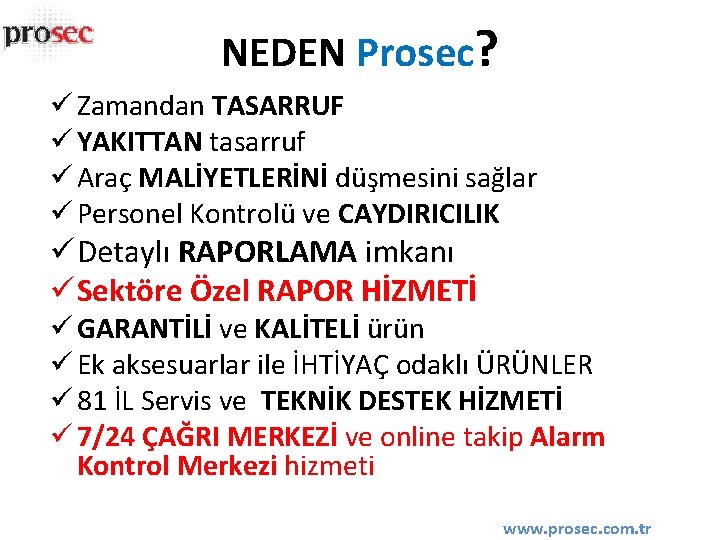 prosec

NEDEN Prosec?

✓ Zamandan TASARRUF
✓ YAKITTAN tasarruf
✓ Araç MALİYETLERİNİ düşmesini sağlar
✓ Personel Kontrolü ve CAYDIRICILIK
✓ Detaylı RAPORLAMA imkanı
✓ Sektöre Özel RAPOR HİZMETİ
✓ GARANTİLİ ve KALİTELİ ürün
✓ Ek aksesuarlar ile İHTİYAÇ odaklı ÜRÜNLER
✓ 81 İL Servis ve TEKNİK DESTEK HİZMETİ
✓ 7/24 ÇAĞRI MERKEZİ ve online takip Alarm Kontrol Merkezi hizmeti

www.prosec.com.tr